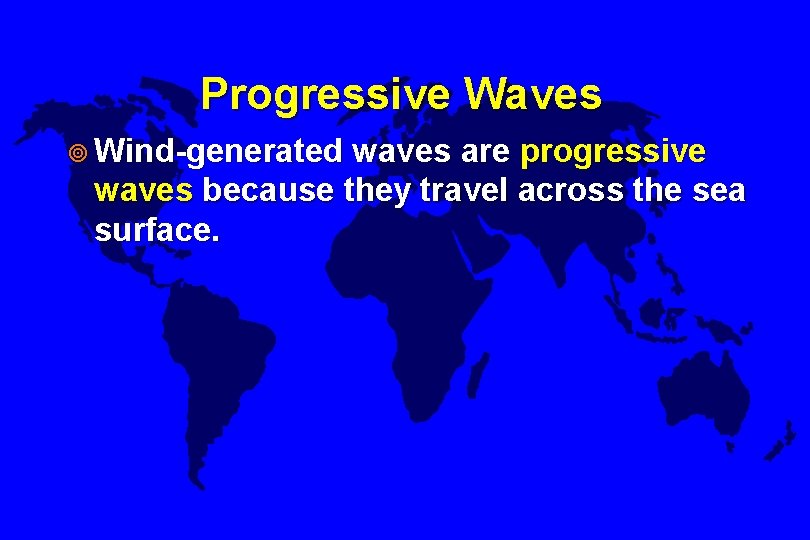 Progressive Waves

Wind-generated waves are progressive waves because they travel across the sea surface.